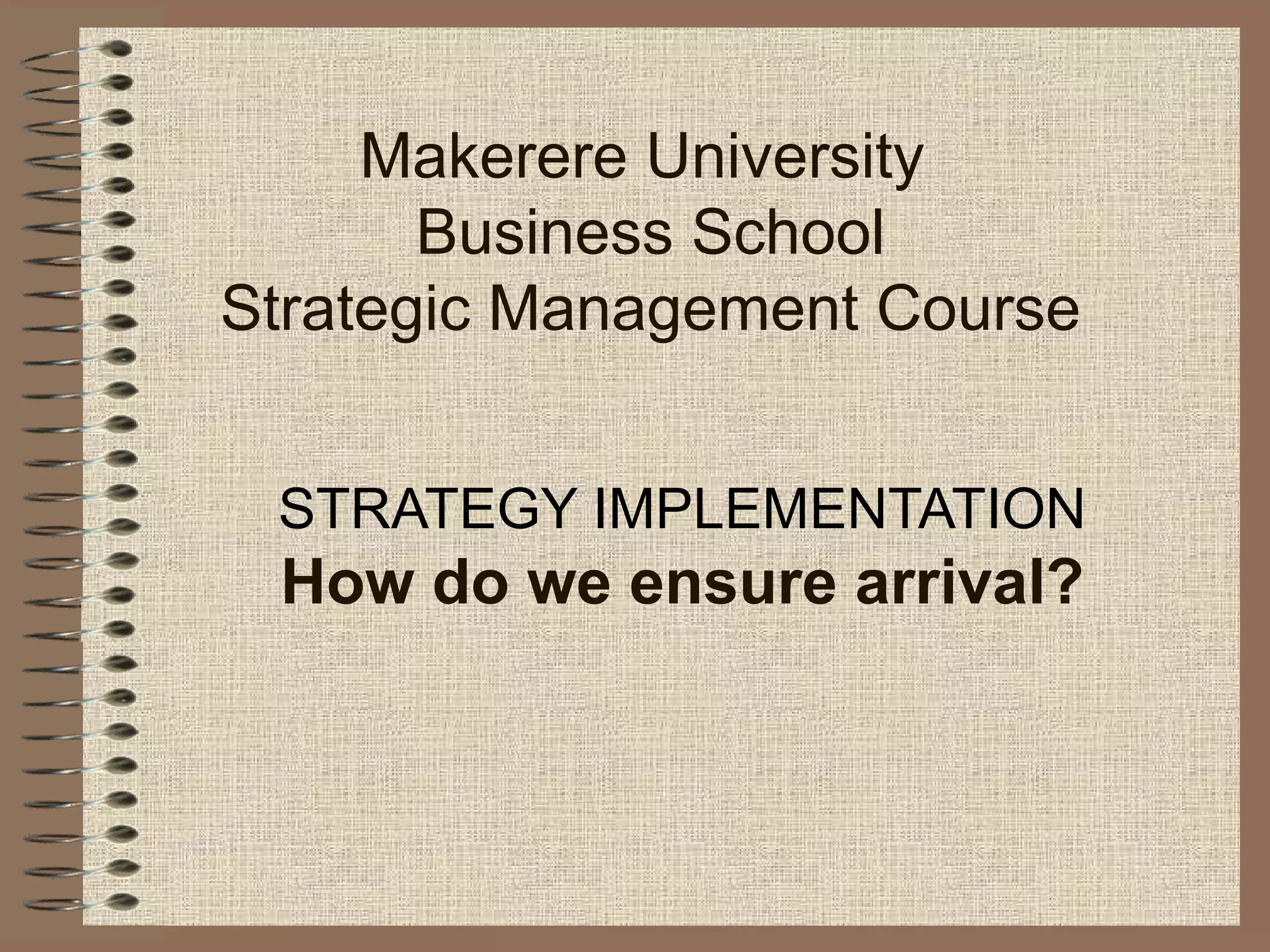 Makerere University
Business School
Strategic Management Course

STRATEGY IMPLEMENTATION
How do we ensure arrival?